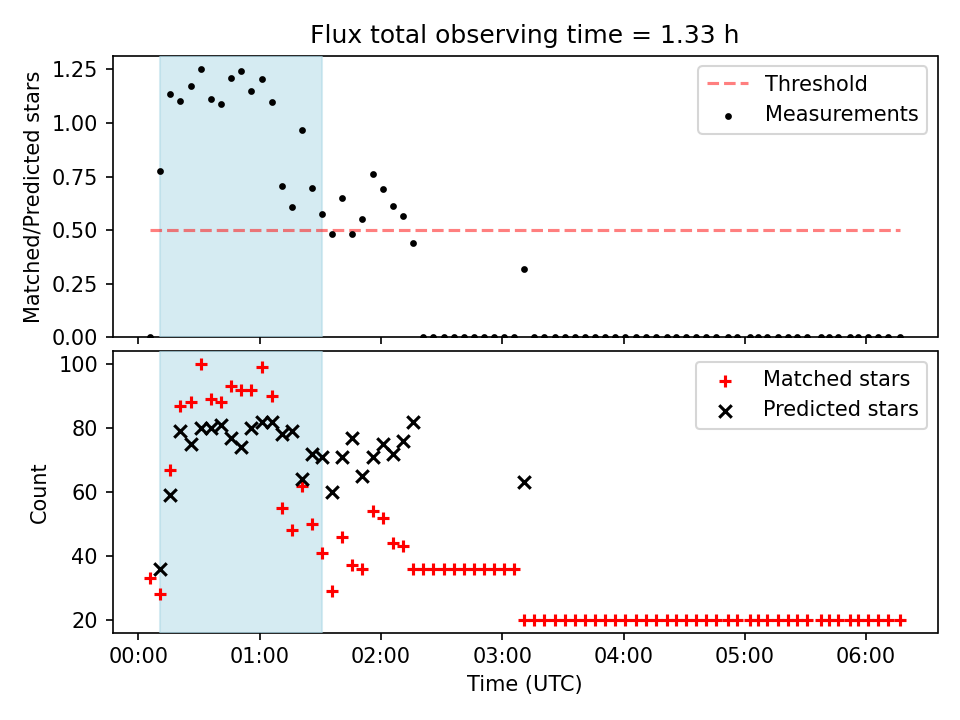 Flux total observing time = 1.33 h

Matched/Predicted stars

1.25
1.00
0.75
0.50
0.25
0.00

Threshold
Measurements

Count

100
80
60
40
20

Matched stars
Predicted stars

00:00 01:00 02:00 03:00 04:00 05:00 06:00

Time (UTC)